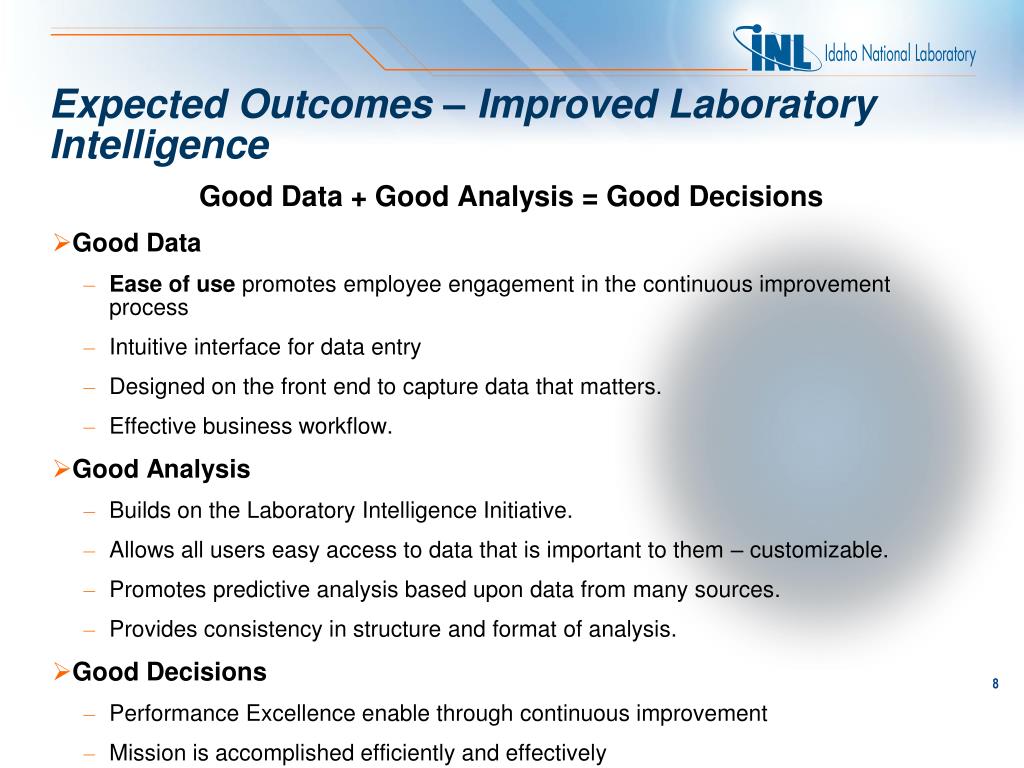 INL Idaho National Laboratory

Expected Outcomes – Improved Laboratory Intelligence

Good Data + Good Analysis = Good Decisions

➢Good Data

– Ease of use promotes employee engagement in the continuous improvement process

– Intuitive interface for data entry

– Designed on the front end to capture data that matters.

– Effective business workflow.

➢Good Analysis

– Builds on the Laboratory Intelligence Initiative.

– Allows all users easy access to data that is important to them – customizable.

– Promotes predictive analysis based upon data from many sources.

– Provides consistency in structure and format of analysis.

➢Good Decisions

– Performance Excellence enable through continuous improvement

– Mission is accomplished efficiently and effectively

8